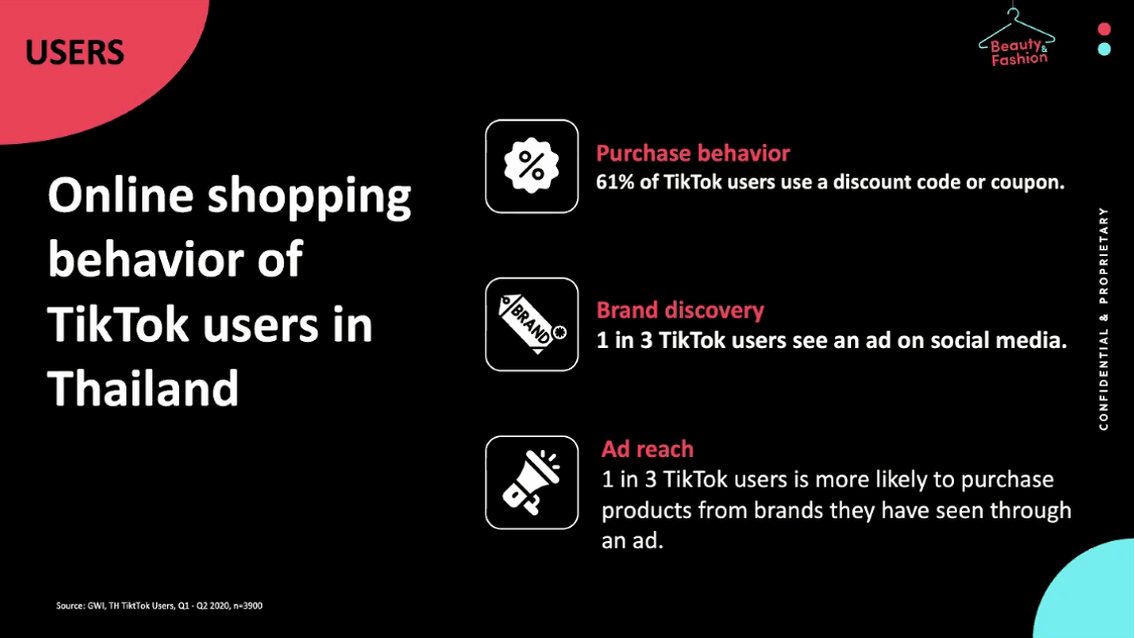 USERS

Beauty & Fashion

Online shopping behavior of TikTok users in Thailand

%

Purchase behavior
61% of TikTok users use a discount code or coupon.

BRAND

Brand discovery
1 in 3 TikTok users see an ad on social media.

Ad reach
1 in 3 TikTok users is more likely to purchase products from brands they have seen through an ad.

CONFIDENTIAL & PROPRIETARY

Source: GWI, TH TiktTok Users, Q1 - Q2 2020, n=3900